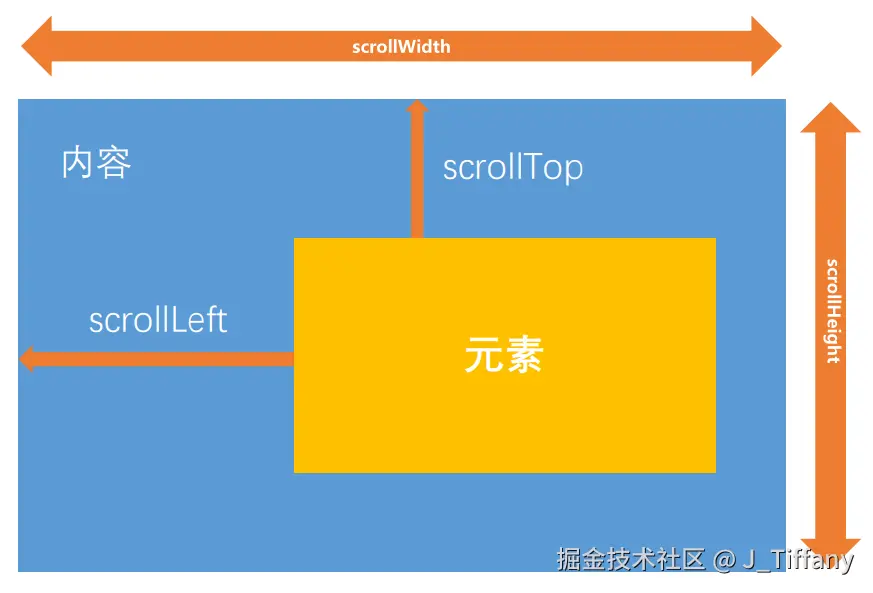 scrollWidth

内容

scrollTop

scrollLeft

元素

scrollHeight

掘金技术社区 @ J_Tiffany